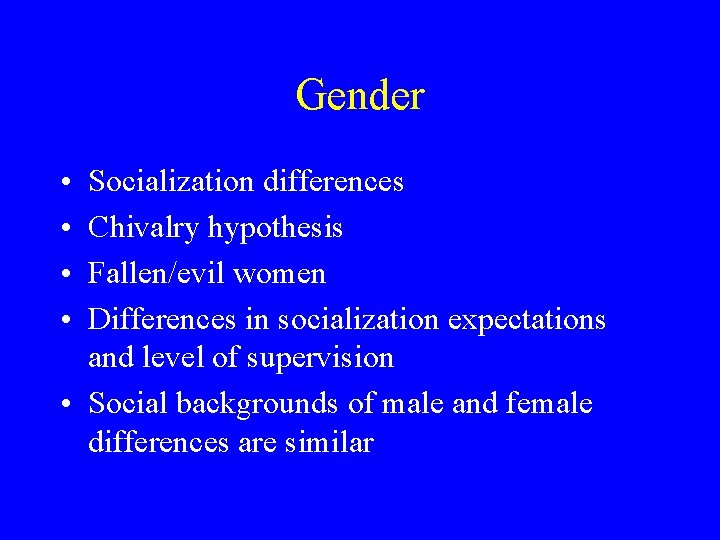 Gender

• Socialization differences
• Chivalry hypothesis
• Fallen/evil women
• Differences in socialization expectations and level of supervision
• Social backgrounds of male and female differences are similar